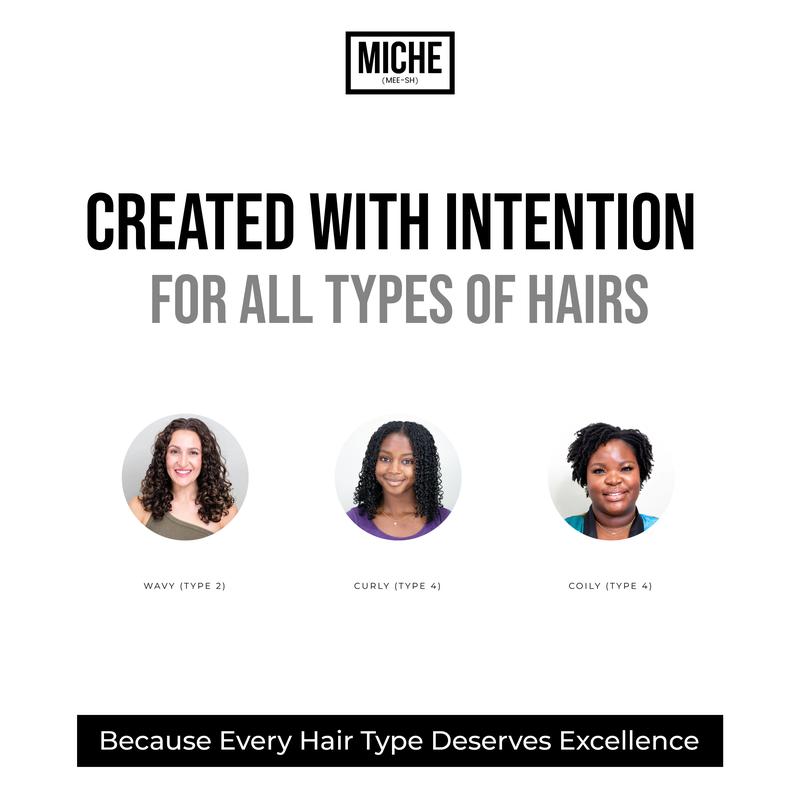 MICHE
(MEE-SH)

CREATED WITH INTENTION
FOR ALL TYPES OF HAIRS

WAVY (TYPE 2)

CURLY (TYPE 4)

COILY (TYPE 4)

Because Every Hair Type Deserves Excellence